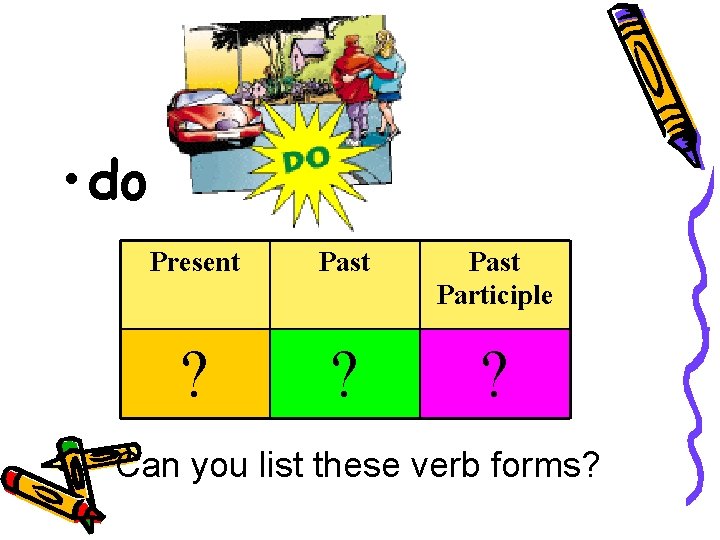 DO

• do

| Present | Past | Past Participle |
|---|---|---|
| ? | ? | ? |

Can you list these verb forms?